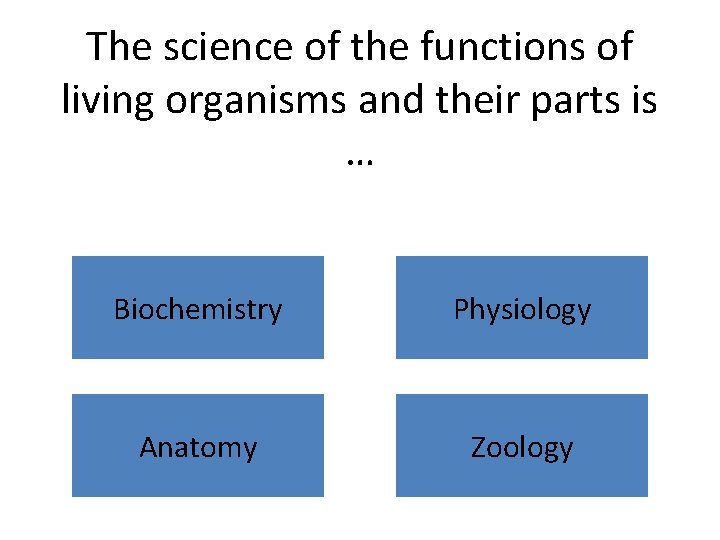 The science of the functions of living organisms and their parts is …

Biochemistry

Physiology

Anatomy

Zoology